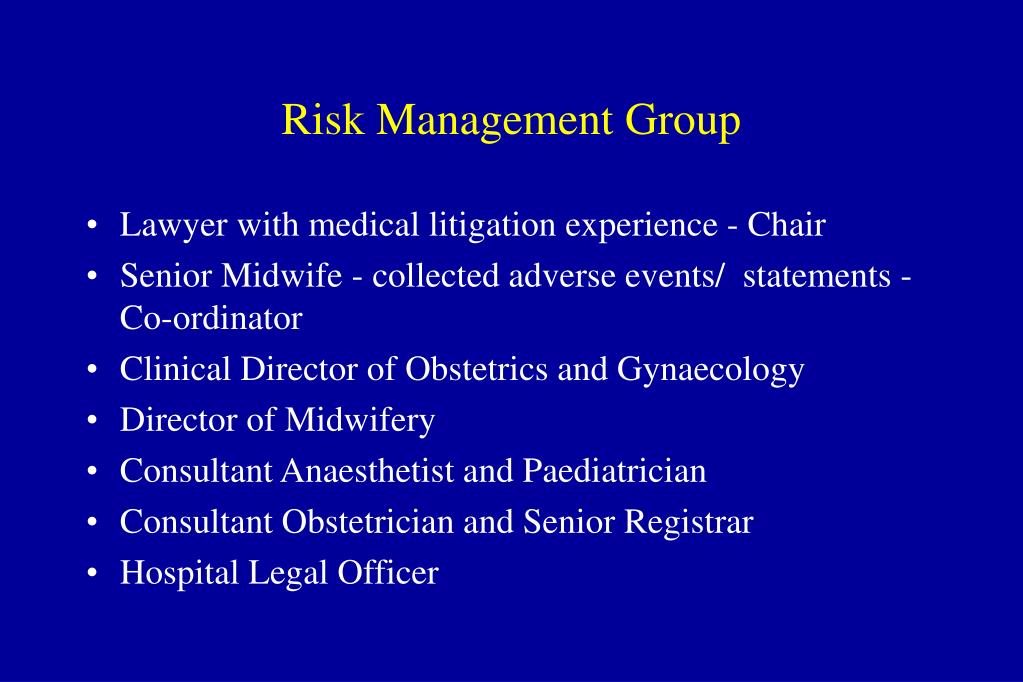 Risk Management Group

• Lawyer with medical litigation experience - Chair
• Senior Midwife - collected adverse events/ statements - Co-ordinator
• Clinical Director of Obstetrics and Gynaecology
• Director of Midwifery
• Consultant Anaesthetist and Paediatrician
• Consultant Obstetrician and Senior Registrar
• Hospital Legal Officer